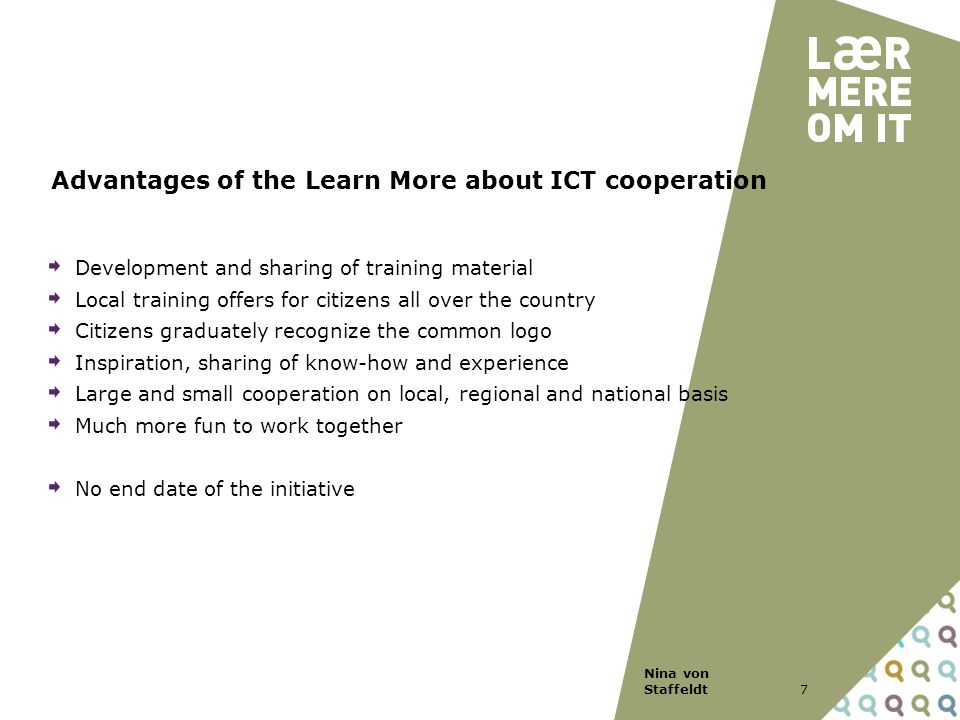 LæR
MERE
OM IT

Advantages of the Learn More about ICT cooperation

Development and sharing of training material
Local training offers for citizens all over the country
Citizens graduately recognize the common logo
Inspiration, sharing of know-how and experience
Large and small cooperation on local, regional and national basis
Much more fun to work together

No end date of the initiative

Nina von Staffeldt

7